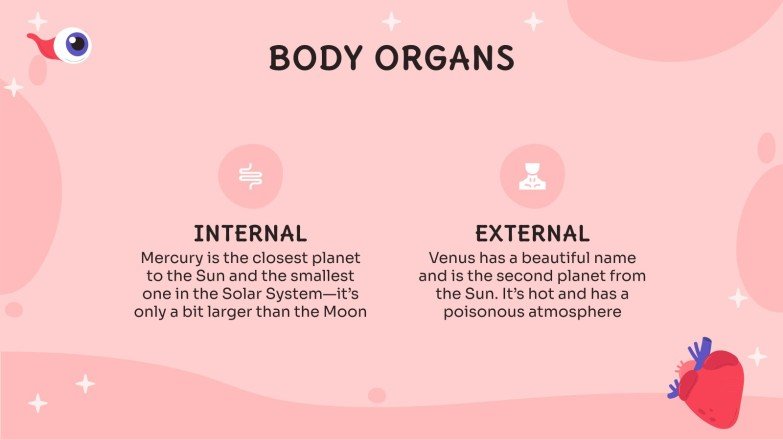 BODY ORGANS

INTERNAL
Mercury is the closest planet to the Sun and the smallest one in the Solar System—it's only a bit larger than the Moon

EXTERNAL
Venus has a beautiful name and is the second planet from the Sun. It's hot and has a poisonous atmosphere